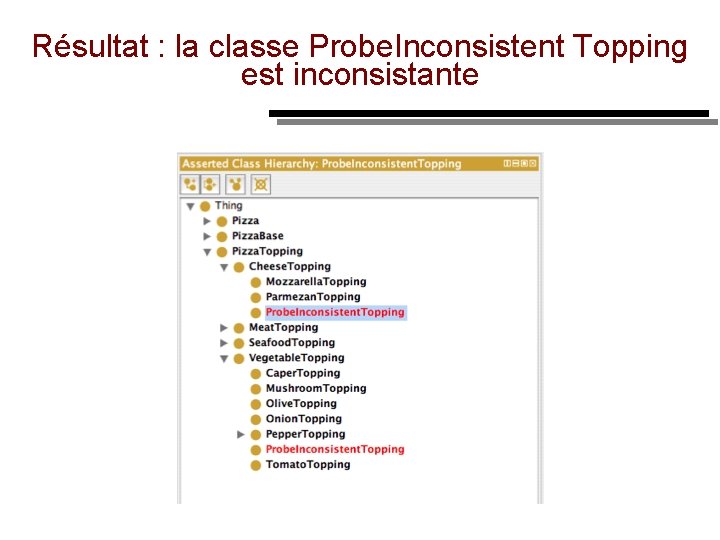 Résultat : la classe ProbeInconsistent Topping est inconsistante

Asserted Class Hierarchy: ProbeInconsistentTopping

Thing
Pizza
PizzaBase
PizzaTopping
CheeseTopping
MozzarellaTopping
ParmezanTopping
ProbeInconsistentTopping
MeatTopping
SeafoodTopping
VegetableTopping
CaperTopping
MushroomTopping
OliveTopping
OnionTopping
PepperTopping
ProbeInconsistentTopping
TomatoTopping